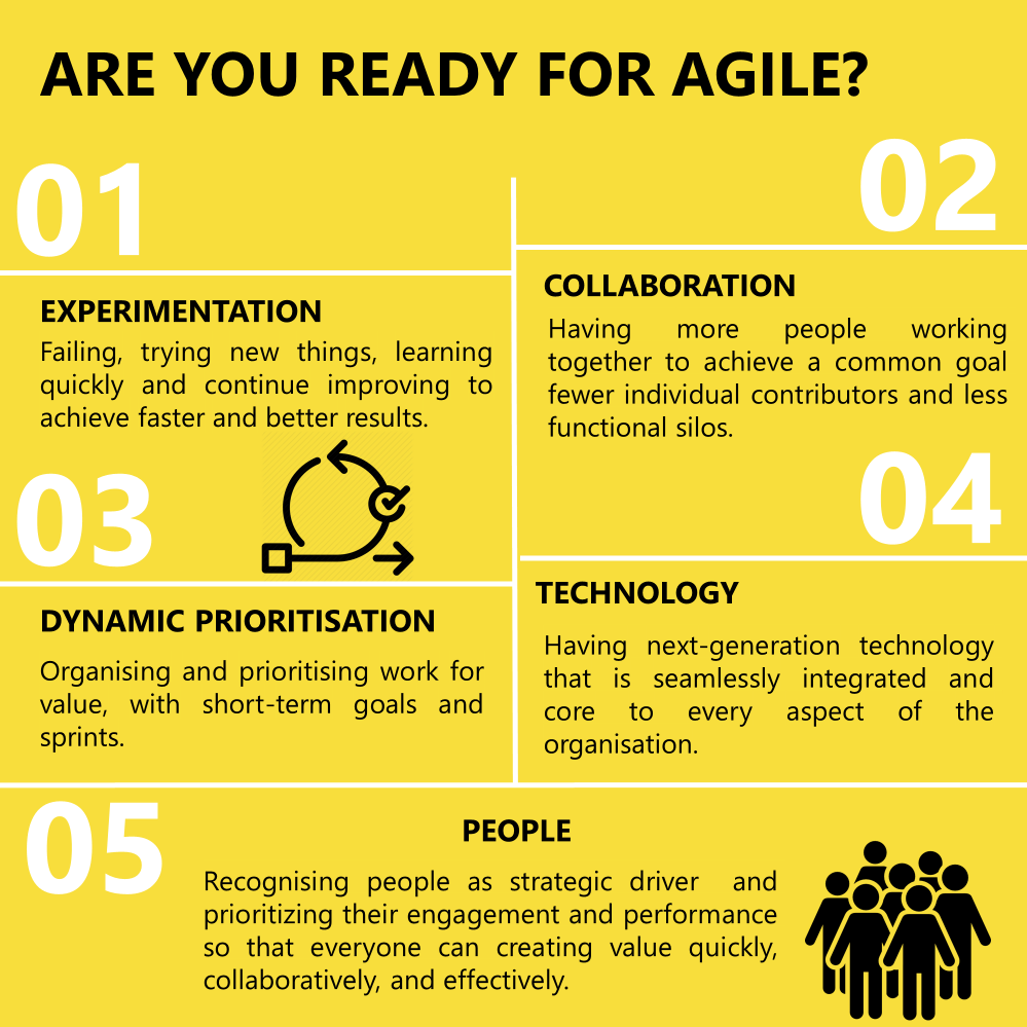 ARE YOU READY FOR AGILE?

01

EXPERIMENTATION

Failing, trying new things, learning quickly and continue improving to achieve faster and better results.

02

COLLABORATION

Having more people working together to achieve a common goal fewer individual contributors and less functional silos.

03

DYNAMIC PRIORITISATION

Organising and prioritising work for value, with short-term goals and sprints.

04

TECHNOLOGY

Having next-generation technology that is seamlessly integrated and core to every aspect of the organisation.

05

PEOPLE

Recognising people as strategic driver and prioritizing their engagement and performance so that everyone can creating value quickly, collaboratively, and effectively.